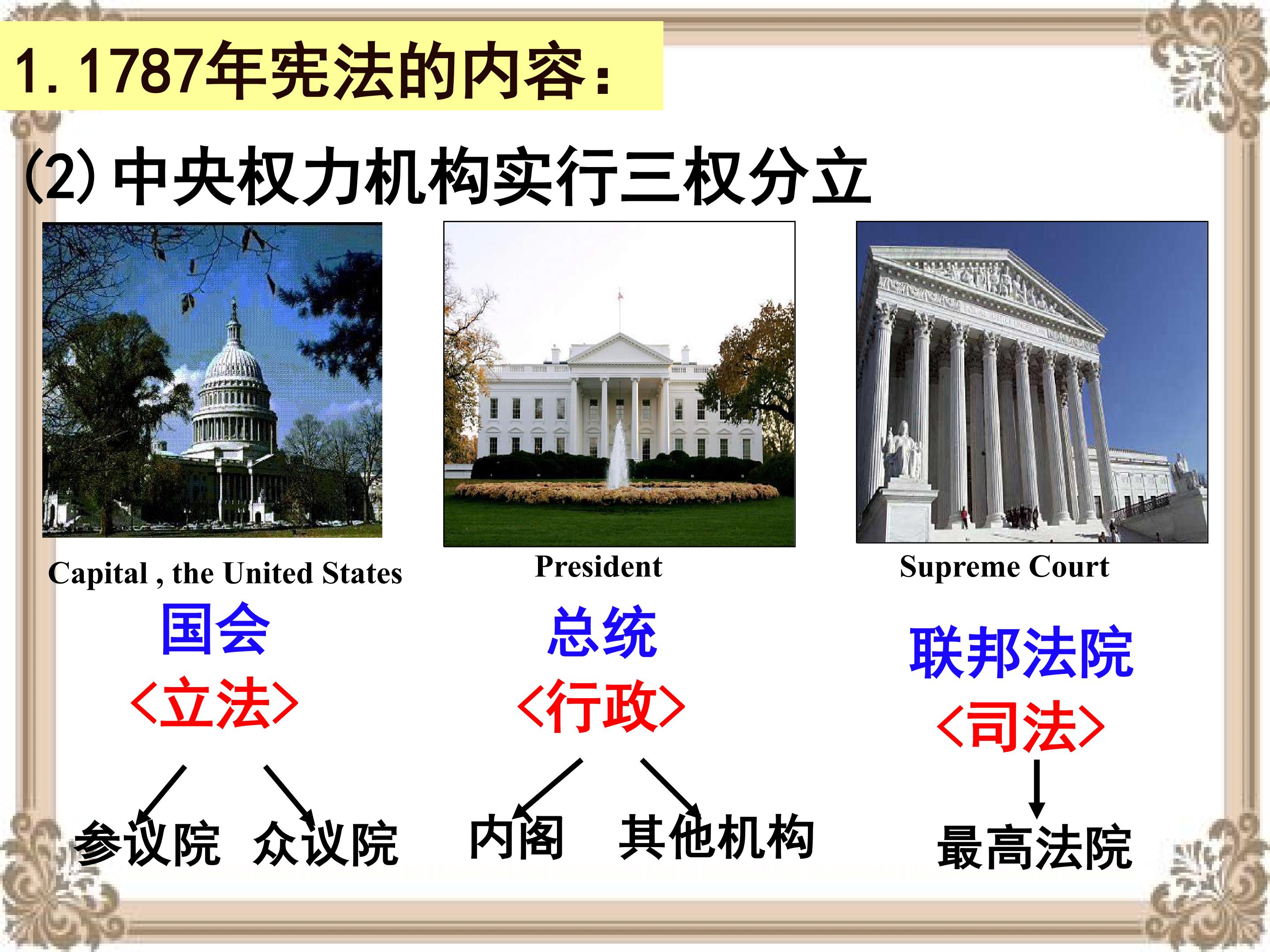 1. 1787年宪法的内容：

(2) 中央权力机构实行三权分立

Capital , the United States

国会

<立法>

参议院　众议院

President

总统

<行政>

内阁　其他机构

Supreme Court

联邦法院

<司法>

最高法院